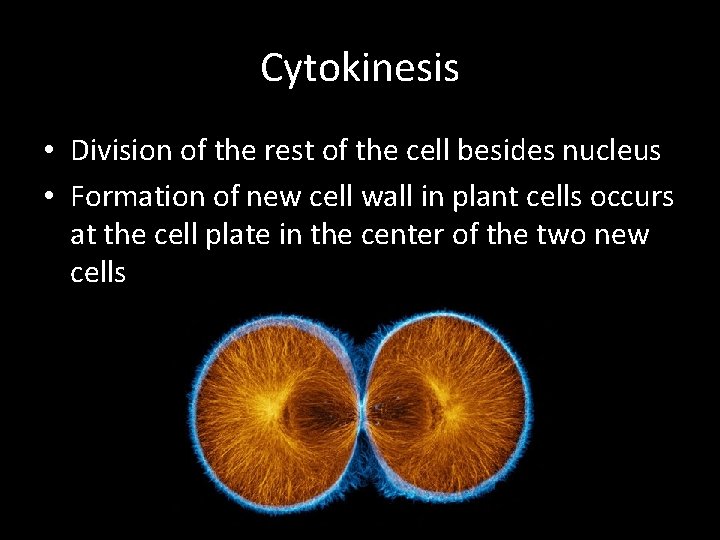 Cytokinesis

• Division of the rest of the cell besides nucleus
• Formation of new cell wall in plant cells occurs at the cell plate in the center of the two new cells